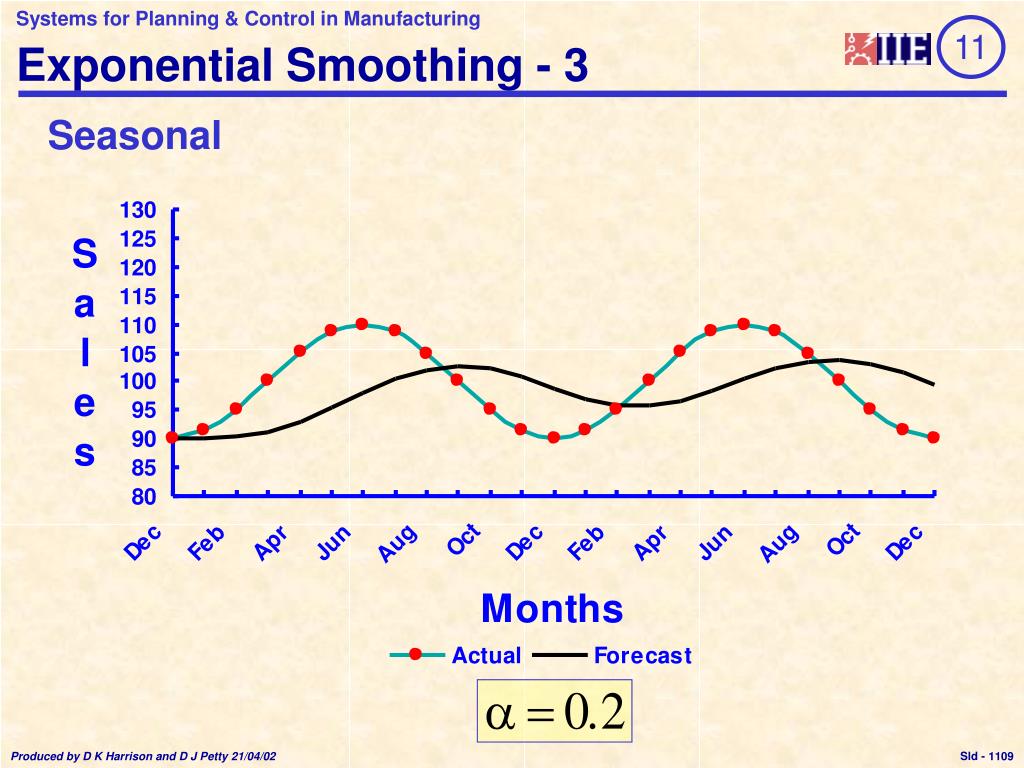 Systems for Planning & Control in Manufacturing

Exponential Smoothing - 3

IIE

11

Seasonal

Sales

130
125
120
115
110
105
100
95
90
85
80

Dec Feb Apr Jun Aug Oct Dec Feb Apr Jun Aug Oct Dec

Months

Actual Forecast

$\alpha = 0.2$

Produced by D K Harrison and D J Petty 21/04/02

Sld - 1109